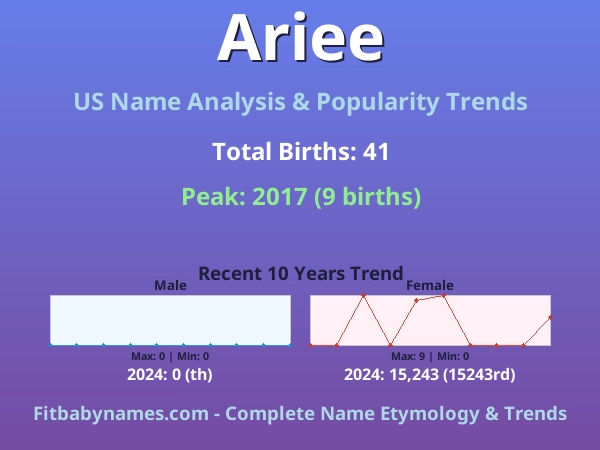 Ariee

US Name Analysis & Popularity Trends

Total Births: 41

Peak: 2017 (9 births)

Recent 10 Years Trend

Male

Max: 0 | Min: 0

2024: 0 (th)

Female

Max: 9 | Min: 0

2024: 15,243 (15243rd)

Fitbabynames.com - Complete Name Etymology & Trends